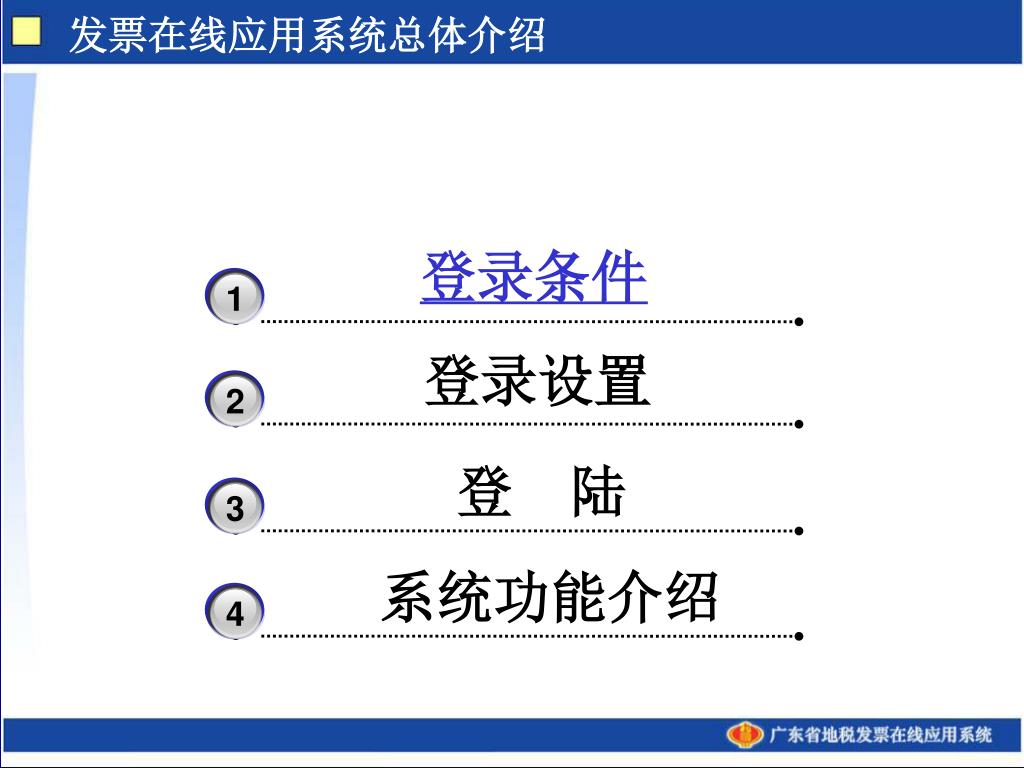 发票在线应用系统总体介绍

1 登录条件

2 登录设置

3 登　陆

4 系统功能介绍

广东省地税发票在线应用系统